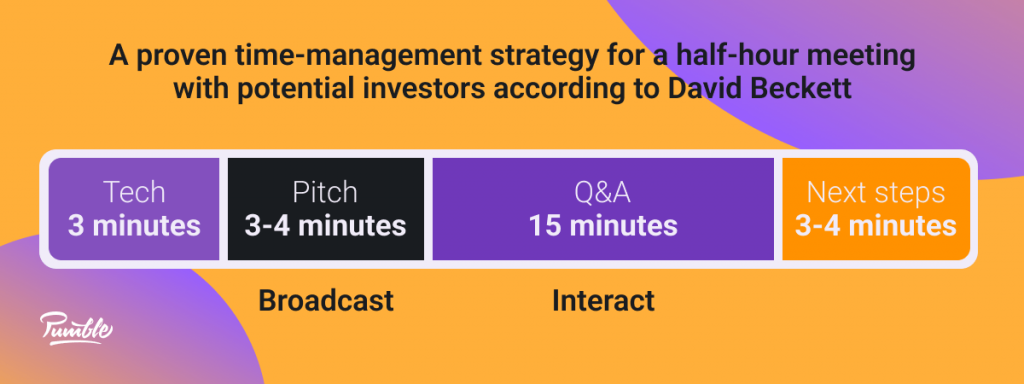 A proven time-management strategy for a half-hour meeting with potential investors according to David Beckett

Tech
3 minutes

Pitch
3-4 minutes

Q&A
15 minutes

Next steps
3-4 minutes

Broadcast

Interact

Pumble